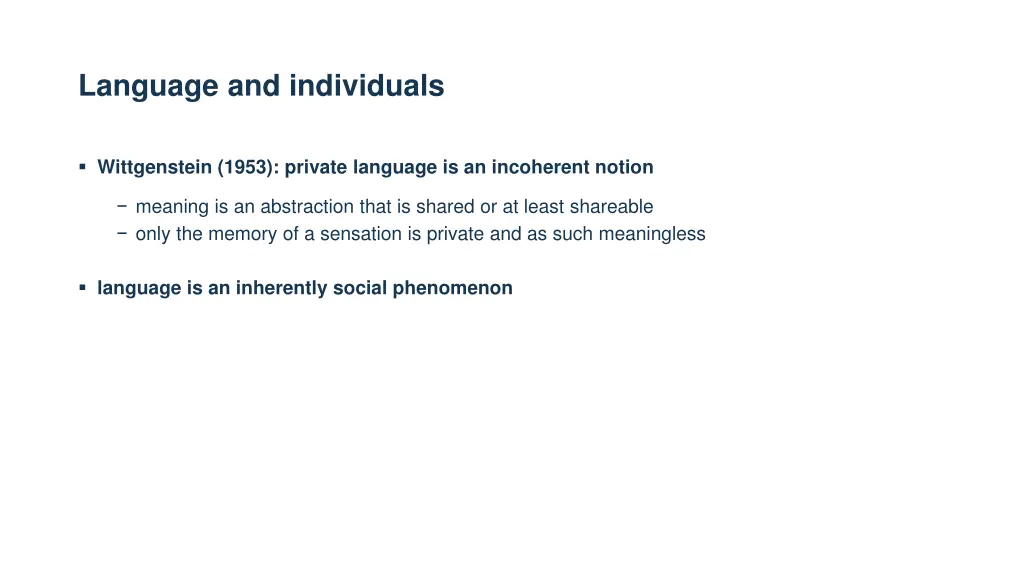 Language and individuals

▪ Wittgenstein (1953): private language is an incoherent notion

− meaning is an abstraction that is shared or at least shareable
− only the memory of a sensation is private and as such meaningless

▪ language is an inherently social phenomenon